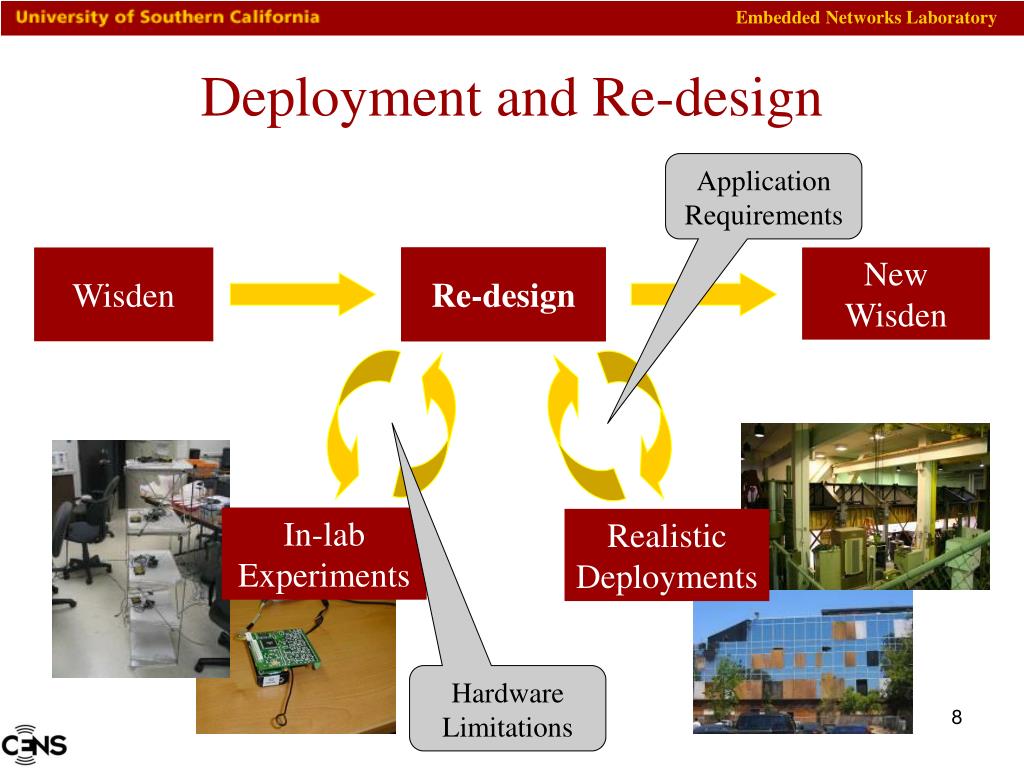 University of Southern California

Embedded Networks Laboratory

Deployment and Re-design

Application Requirements

Wisden

Re-design

New Wisden

In-lab Experiments

Realistic Deployments

Hardware Limitations

8

CENS